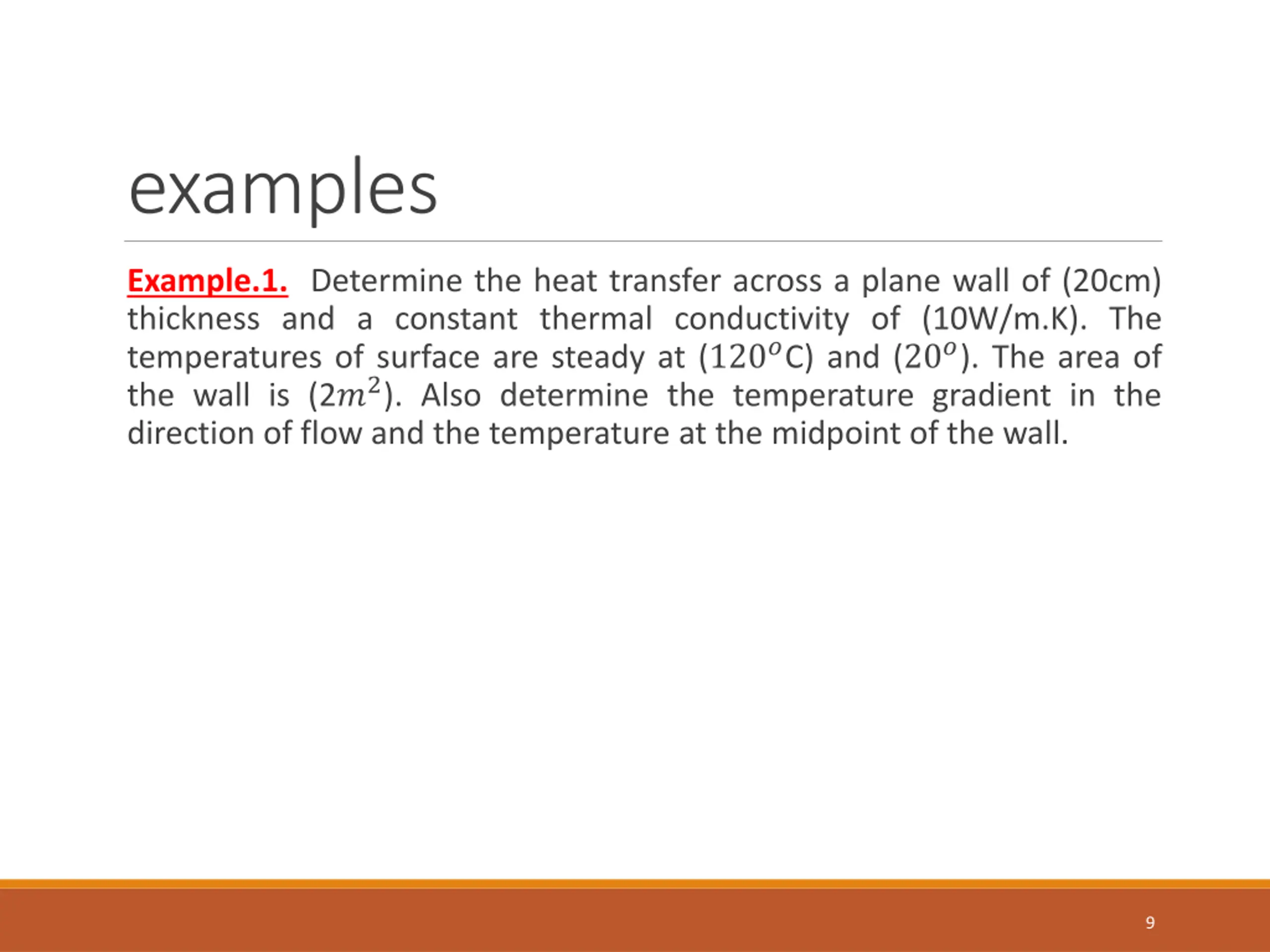 examples

Example.1. Determine the heat transfer across a plane wall of (20cm) thickness and a constant thermal conductivity of (10W/m.K). The temperatures of surface are steady at ($120^o$C) and ($20^o$). The area of the wall is ($2m^2$). Also determine the temperature gradient in the direction of flow and the temperature at the midpoint of the wall.

9